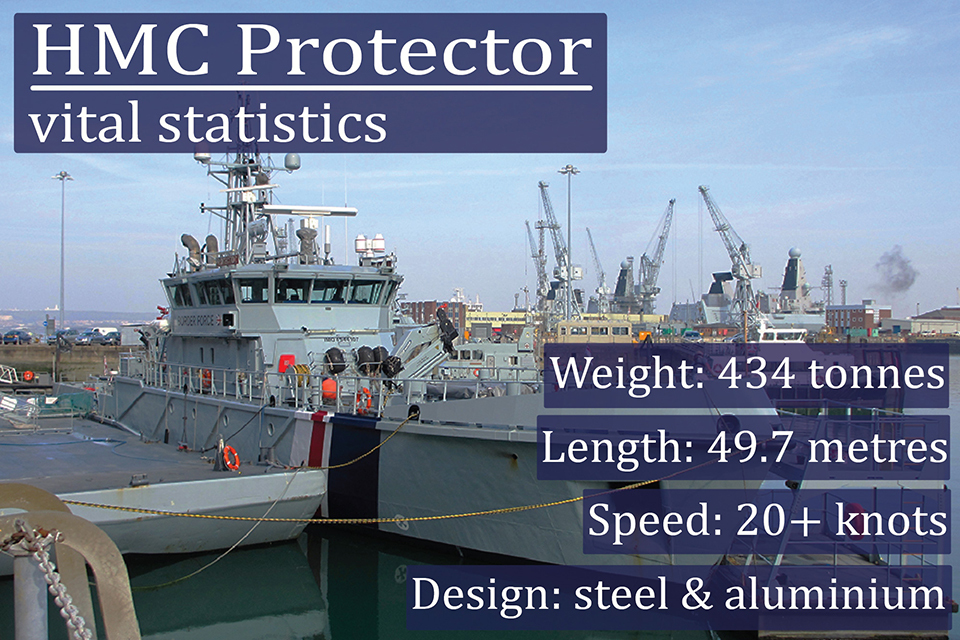 HMC Protector
vital statistics

Weight: 434 tonnes

Length: 49.7 metres

Speed: 20+ knots

Design: steel & aluminium